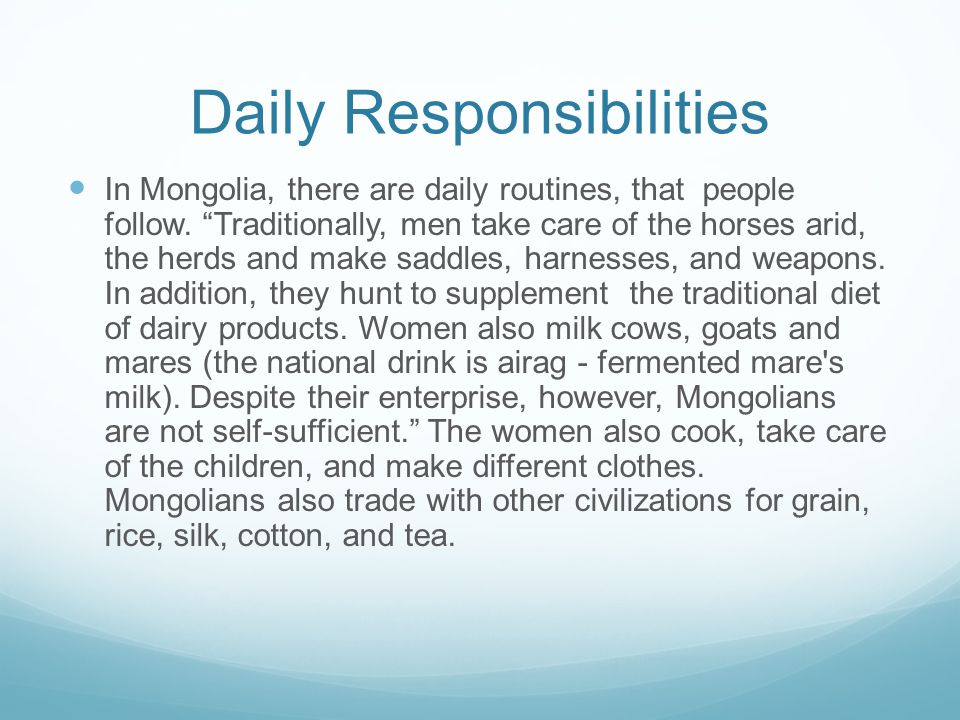 Daily Responsibilities

In Mongolia, there are daily routines, that people follow. “Traditionally, men take care of the horses arid, the herds and make saddles, harnesses, and weapons. In addition, they hunt to supplement the traditional diet of dairy products. Women also milk cows, goats and mares (the national drink is airag - fermented mare's milk). Despite their enterprise, however, Mongolians are not self-sufficient.” The women also cook, take care of the children, and make different clothes. Mongolians also trade with other civilizations for grain, rice, silk, cotton, and tea.